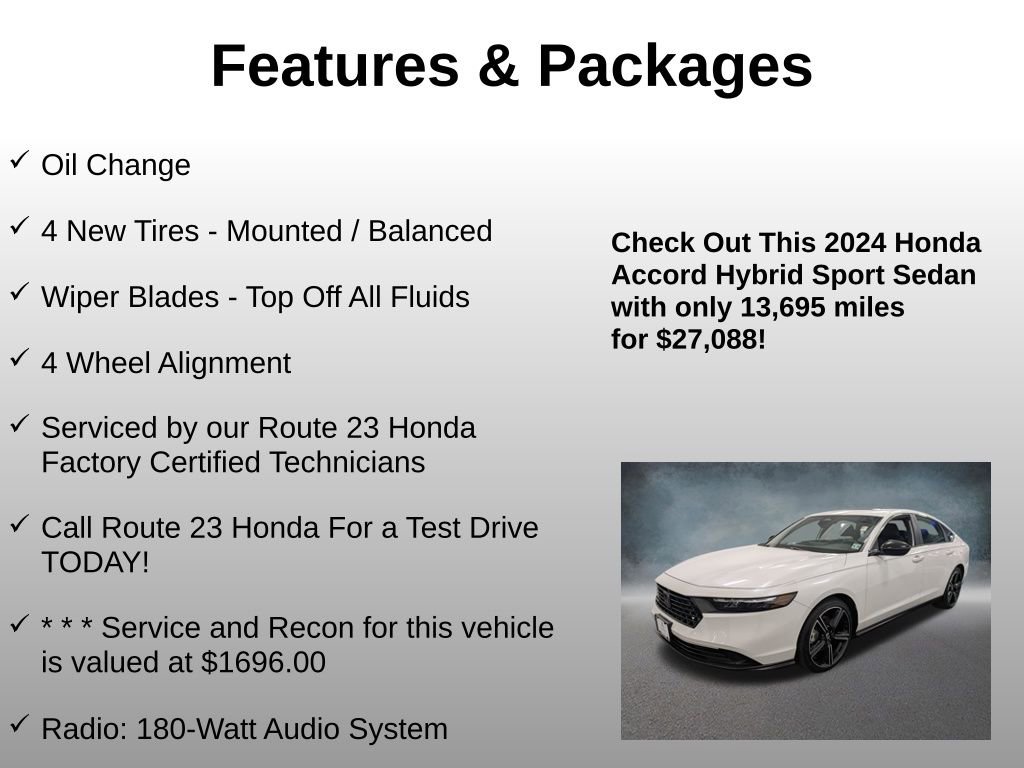 Features & Packages

✓ Oil Change

✓ 4 New Tires - Mounted / Balanced

✓ Wiper Blades - Top Off All Fluids

✓ 4 Wheel Alignment

✓ Serviced by our Route 23 Honda Factory Certified Technicians

✓ Call Route 23 Honda For a Test Drive TODAY!

✓ * * * Service and Recon for this vehicle is valued at $1696.00

✓ Radio: 180-Watt Audio System

Check Out This 2024 Honda Accord Hybrid Sport Sedan with only 13,695 miles for $27,088!